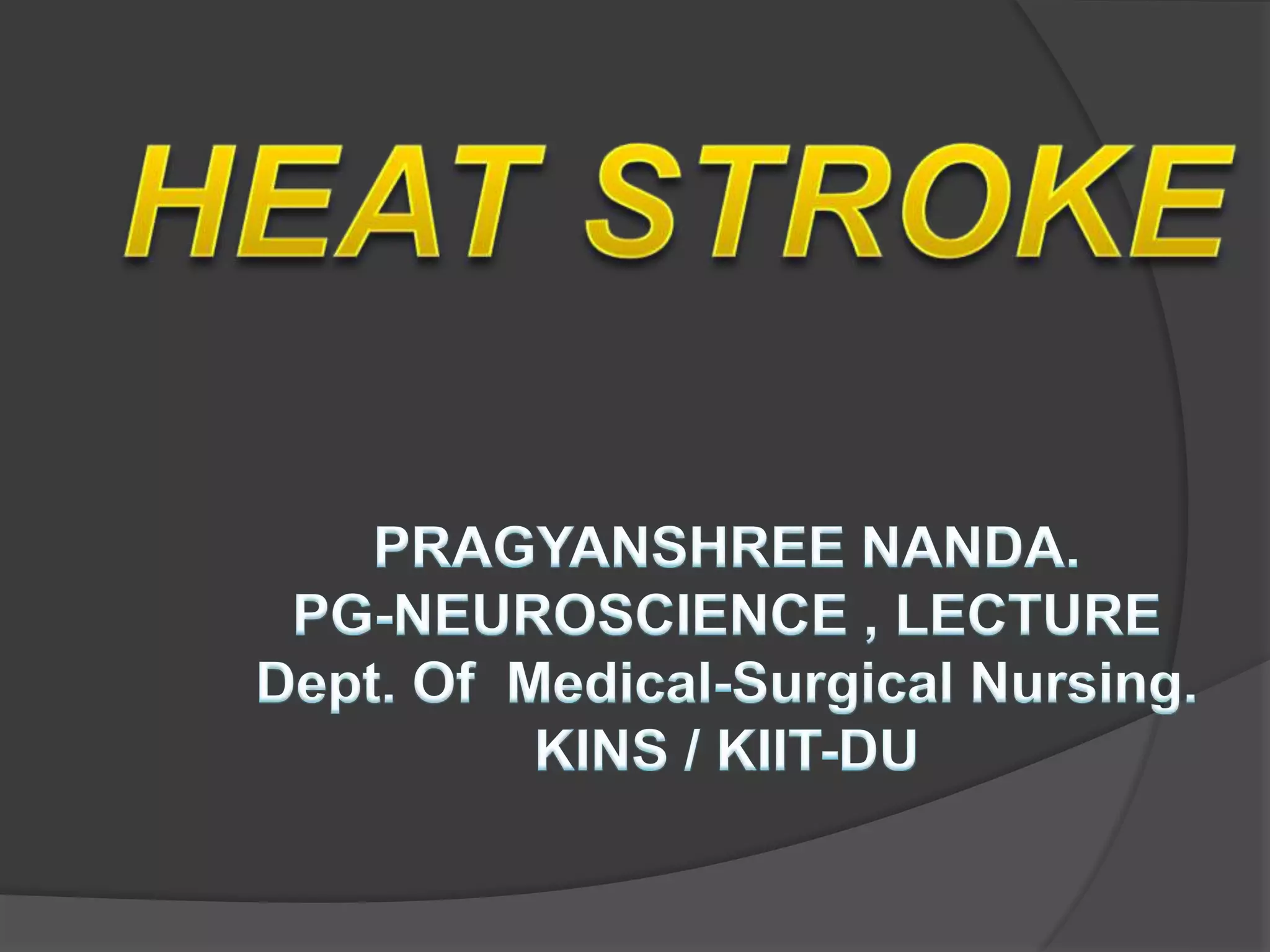 HEAT STROKE

PRAGYANSHREE NANDA.
PG-NEUROSCIENCE , LECTURE
Dept. Of Medical-Surgical Nursing.
KINS / KIIT-DU